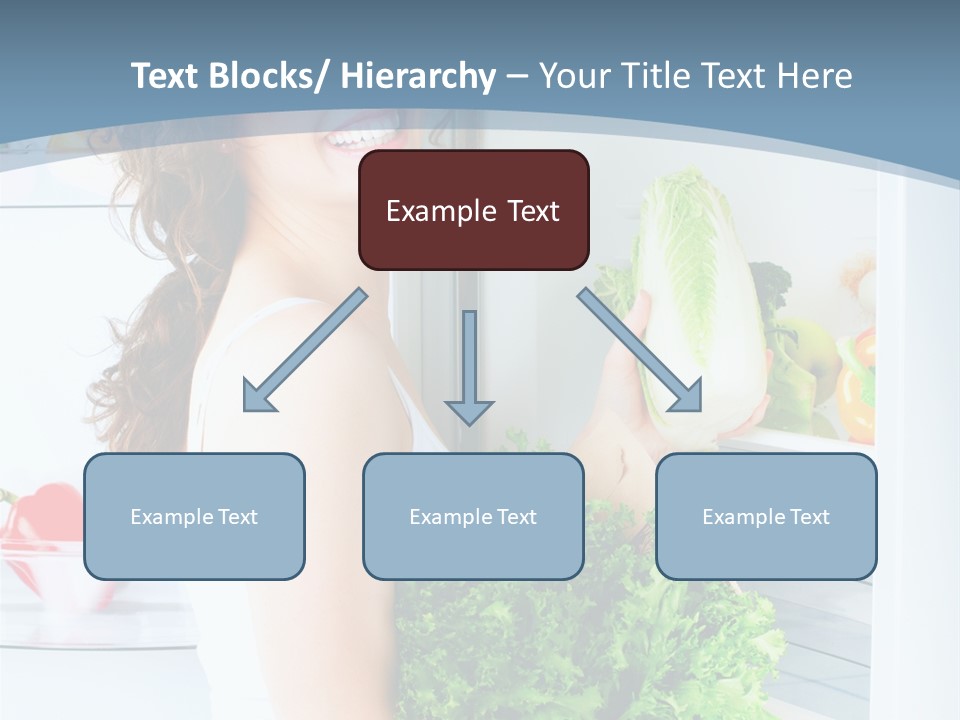 Text Blocks/ Hierarchy – Your Title Text Here

Example Text

Example Text

Example Text

Example Text